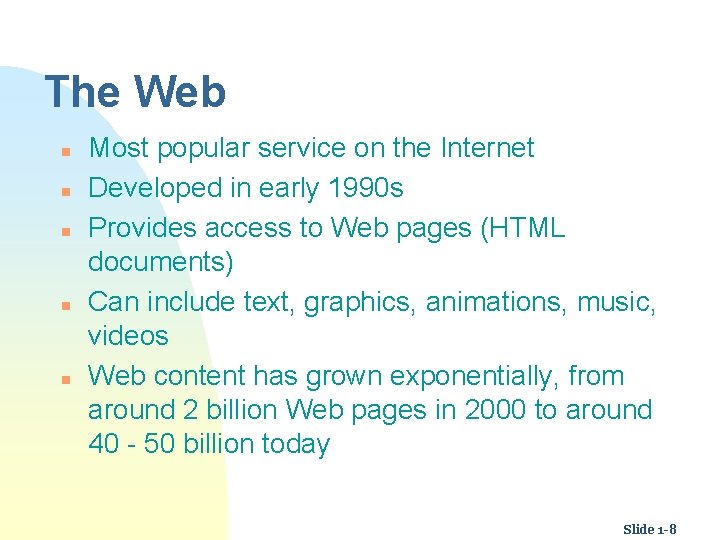 The Web

- Most popular service on the Internet
- Developed in early 1990s
- Provides access to Web pages (HTML documents)
- Can include text, graphics, animations, music, videos
- Web content has grown exponentially, from around 2 billion Web pages in 2000 to around 40 - 50 billion today

Slide 1-8